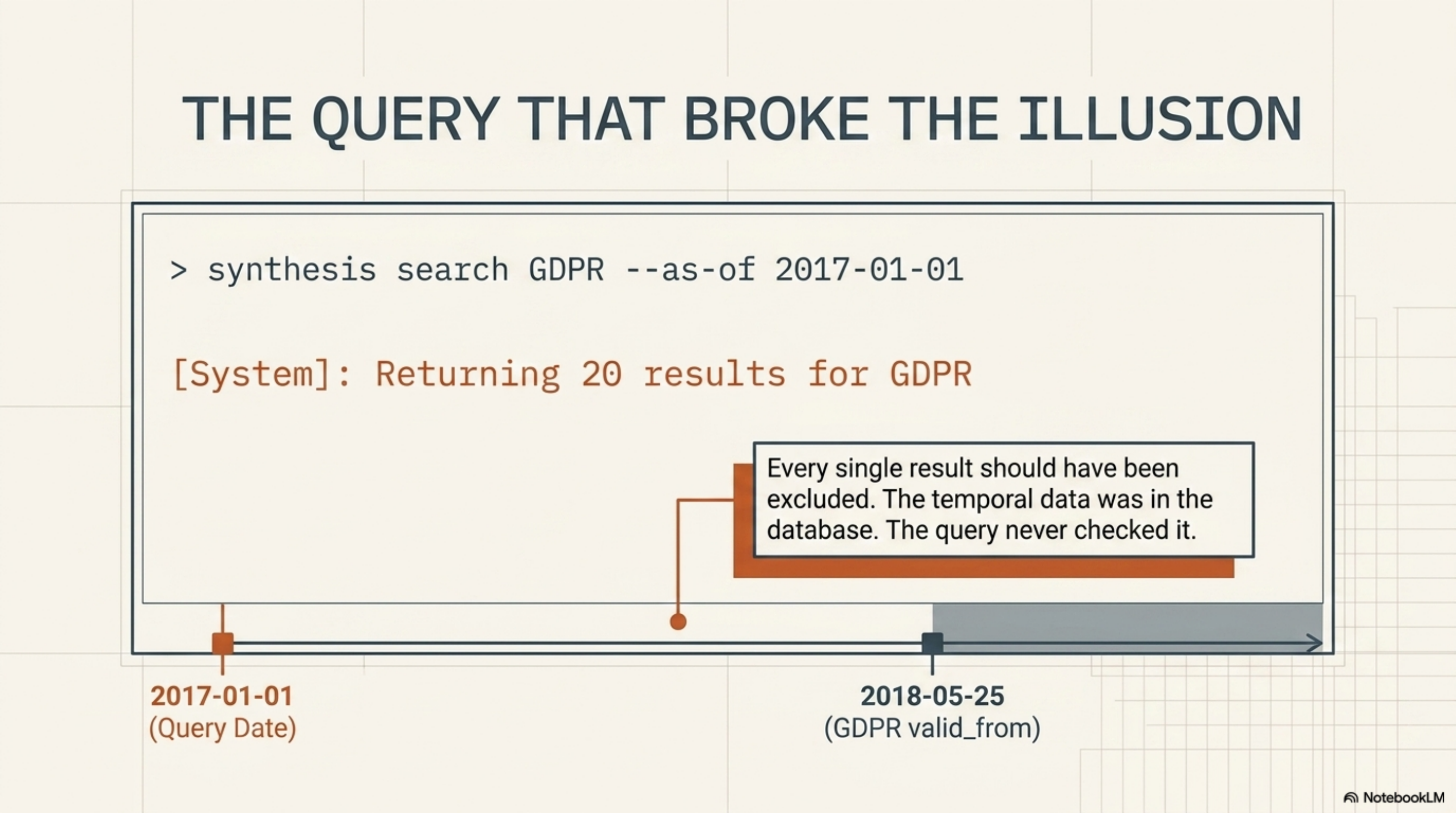 THE QUERY THAT BROKE THE ILLUSION

> synthesis search GDPR --as-of 2017-01-01

[System]: Returning 20 results for GDPR

Every single result should have been excluded. The temporal data was in the database. The query never checked it.

2017-01-01
(Query Date)

2018-05-25
(GDPR valid_from)

NotebookLM